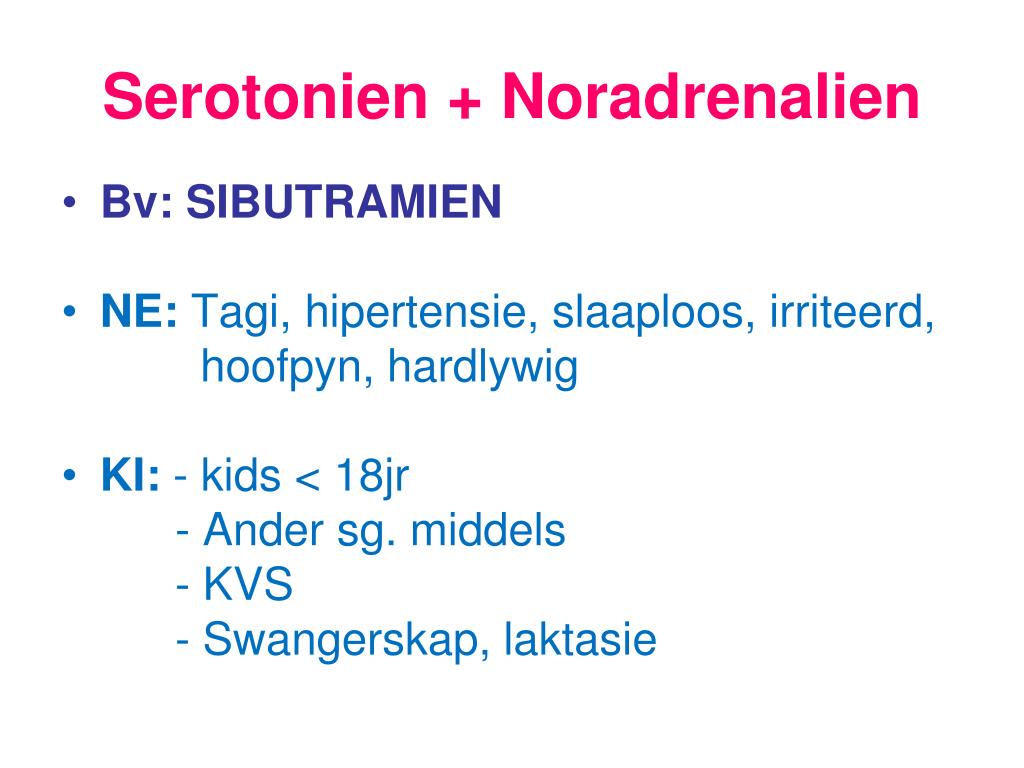 Serotonien + Noradrenalien

• Bv: SIBUTRAMIEN

• NE: Tagi, hipertensie, slaaploos, irriteerd, hoofpyn, hardlywig

• KI: - kids < 18jr
- Ander sg. middels
- KVS
- Swangerskap, laktasie